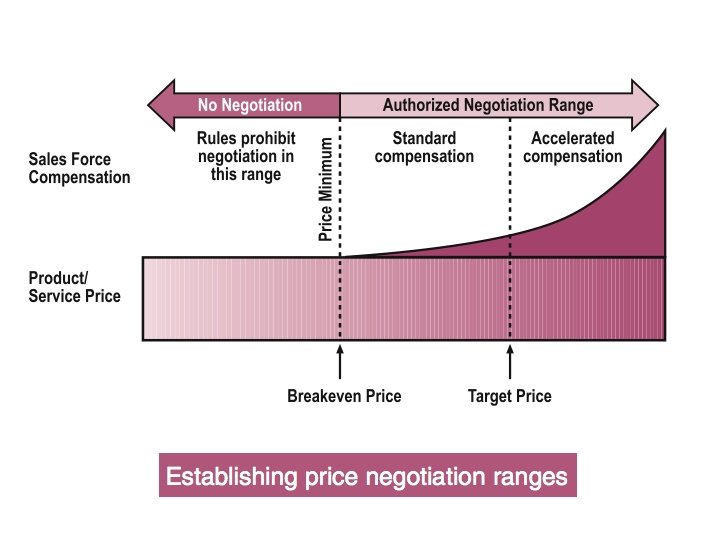 No Negotiation

Authorized Negotiation Range

Sales Force Compensation

Rules prohibit negotiation in this range

Price Minimum

Standard compensation

Accelerated compensation

Product/ Service Price

Breakeven Price

Target Price

Establishing price negotiation ranges